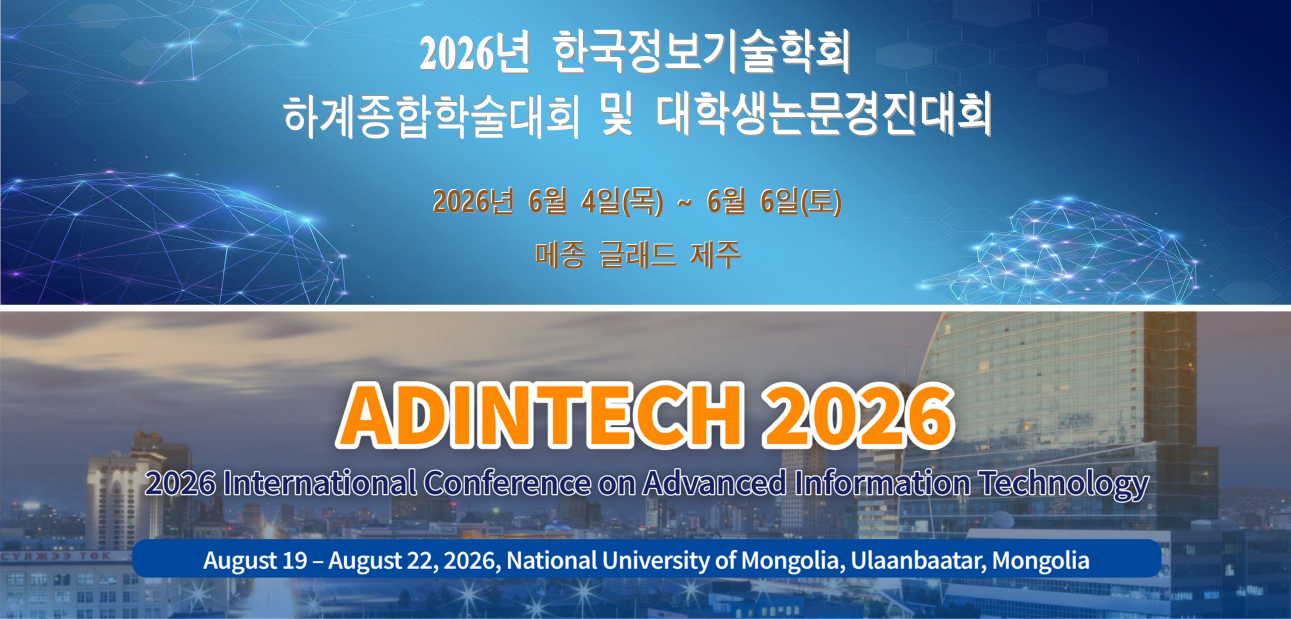 2026년 한국정보기술학회
하계종합학술대회 및 대학생논문경진대회

2026년 6월 4일(목) ~ 6월 6일(토)

메종 글래드 제주

ADINTECH 2026

2026 International Conference on Advanced Information Technology

August 19 – August 22, 2026, National University of Mongolia, Ulaanbaatar, Mongolia